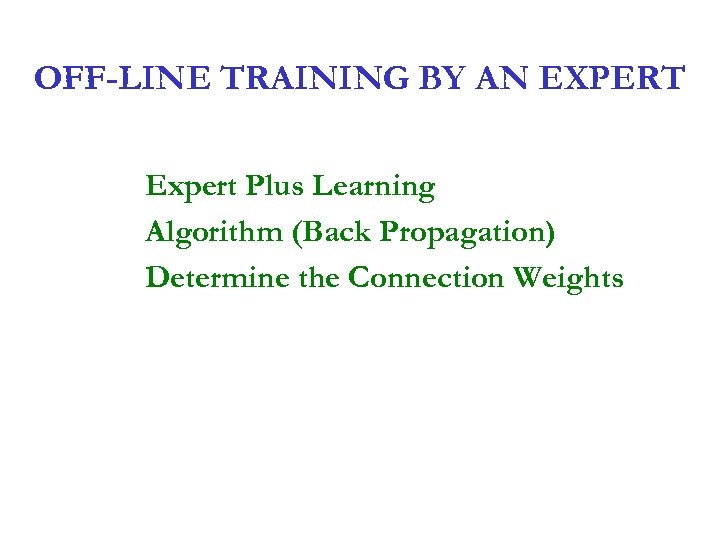 OFF-LINE TRAINING BY AN EXPERT

Expert Plus Learning
Algorithm (Back Propagation)
Determine the Connection Weights